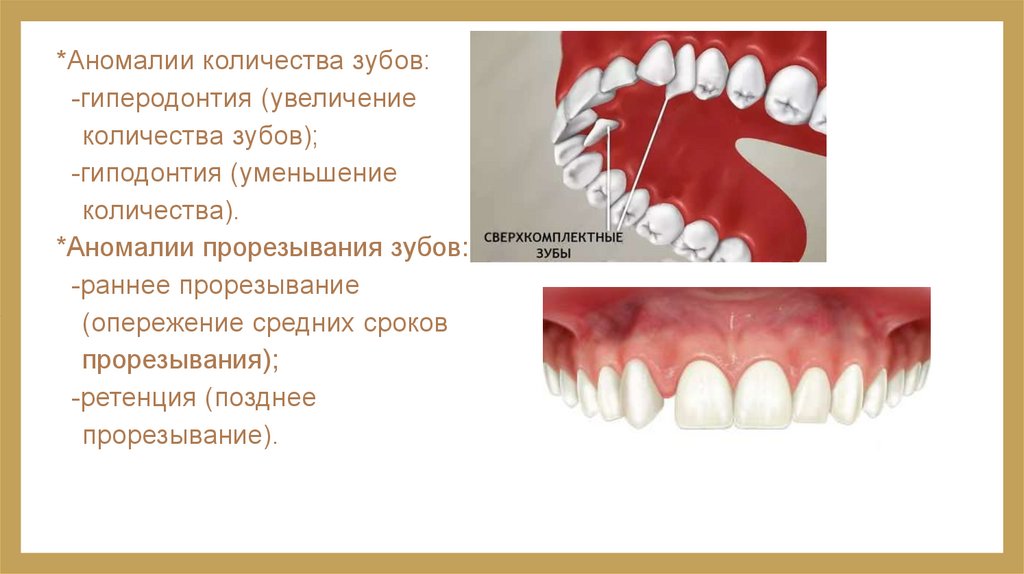 *Аномалии количества зубов:
-гиперодонтия (увеличение количества зубов);
-гиподонтия (уменьшение количества).
*Аномалии прорезывания зубов:
-раннее прорезывание (опережение средних сроков прорезывания);
-ретенция (позднее прорезывание).

СВЕРХКОМПЛЕКТНЫЕ ЗУБЫ